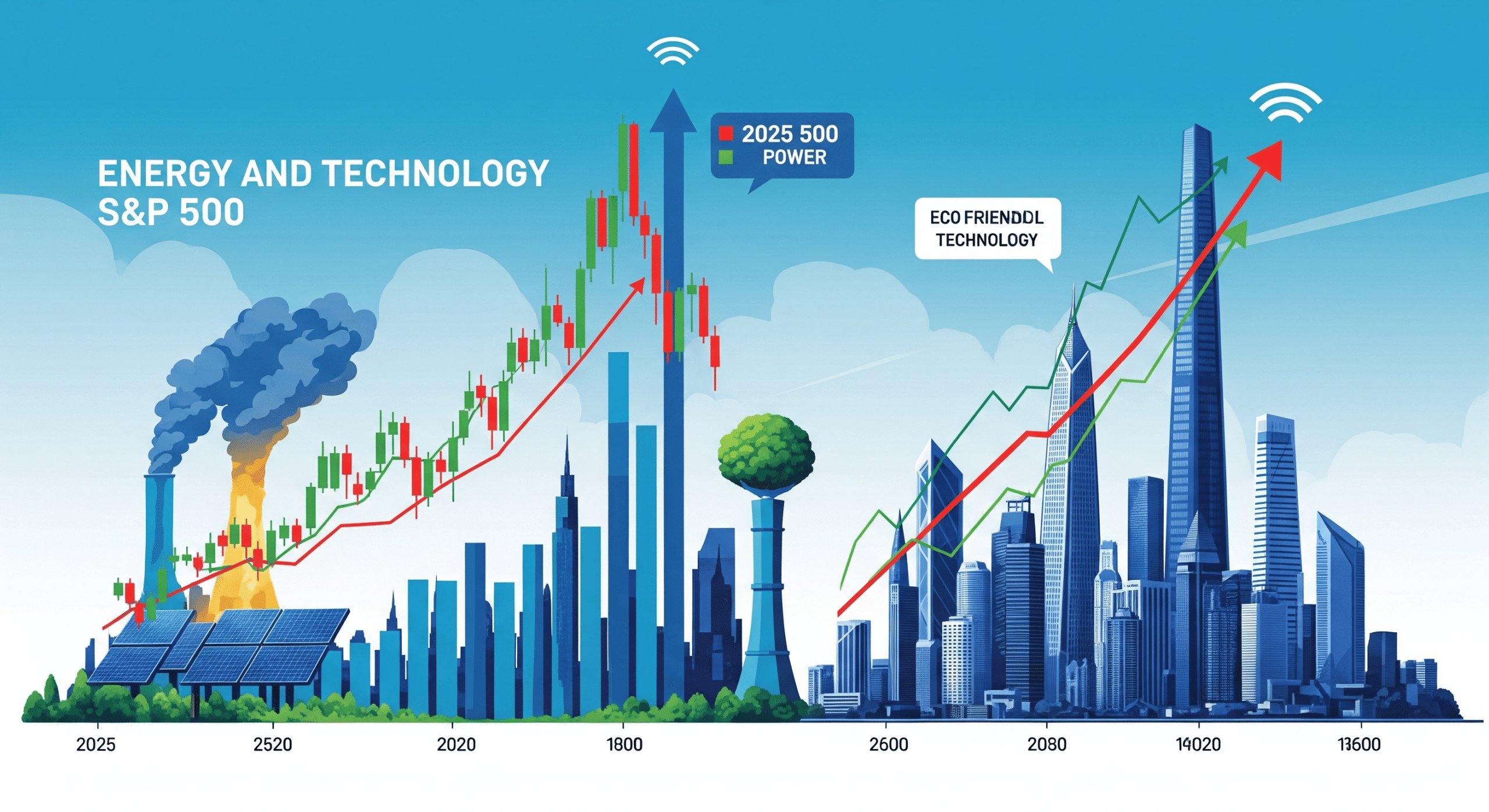 ENERGY AND TECHNOLOGY
S&P 500

2025 500
POWER

ECO FRIENDDL
TECHNOLOGY

2025

2520

2020

1800

2600

2080

14020

13600